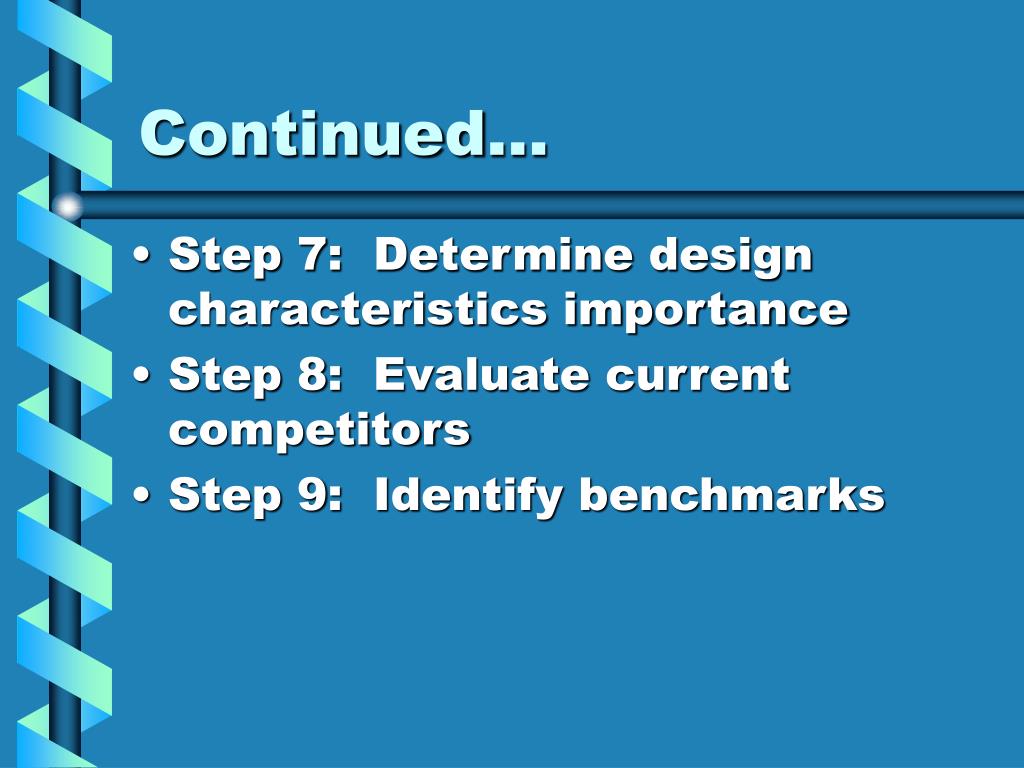 Continued…

• Step 7: Determine design characteristics importance
• Step 8: Evaluate current competitors
• Step 9: Identify benchmarks